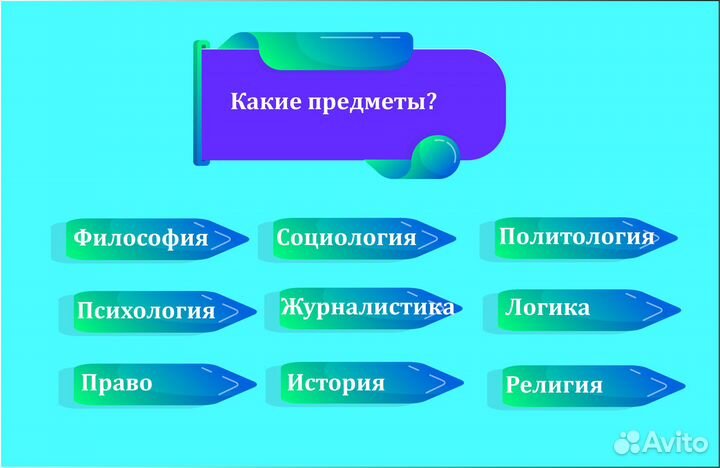 Какие предметы?

Философия

Социология

Политология

Психология

Журналистика

Логика

Право

История

Религия

Avito